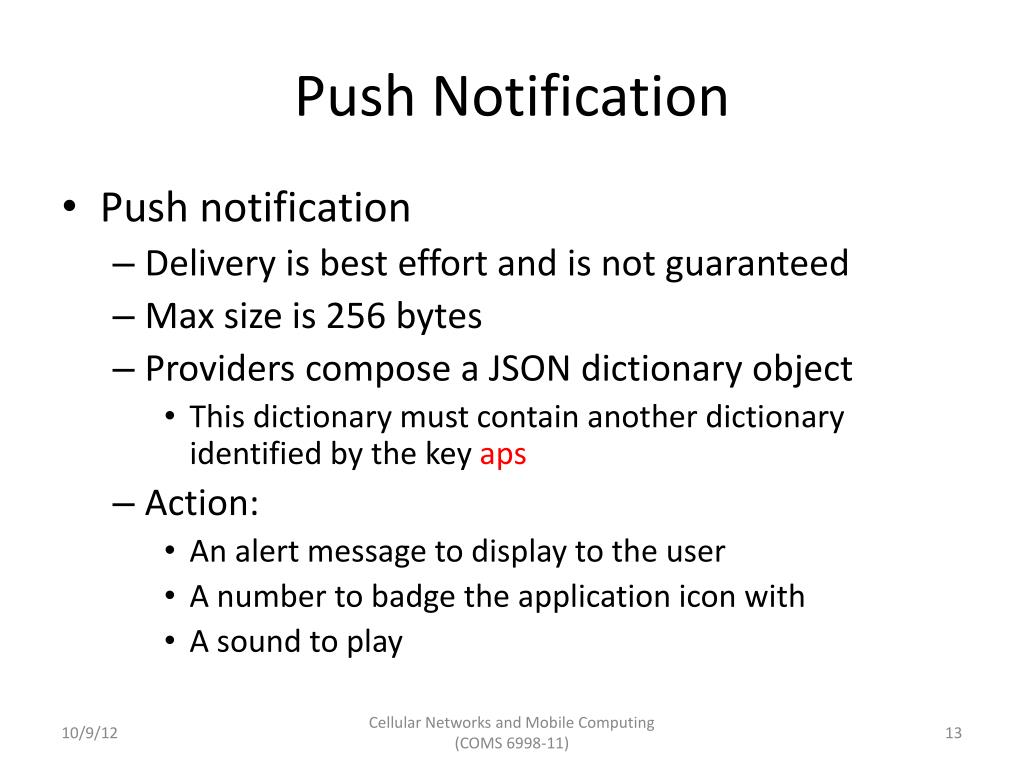 Push Notification

• Push notification
– Delivery is best effort and is not guaranteed
– Max size is 256 bytes
– Providers compose a JSON dictionary object
• This dictionary must contain another dictionary identified by the key aps
– Action:
• An alert message to display to the user
• A number to badge the application icon with
• A sound to play

10/9/12

Cellular Networks and Mobile Computing (COMS 6998-11)

13